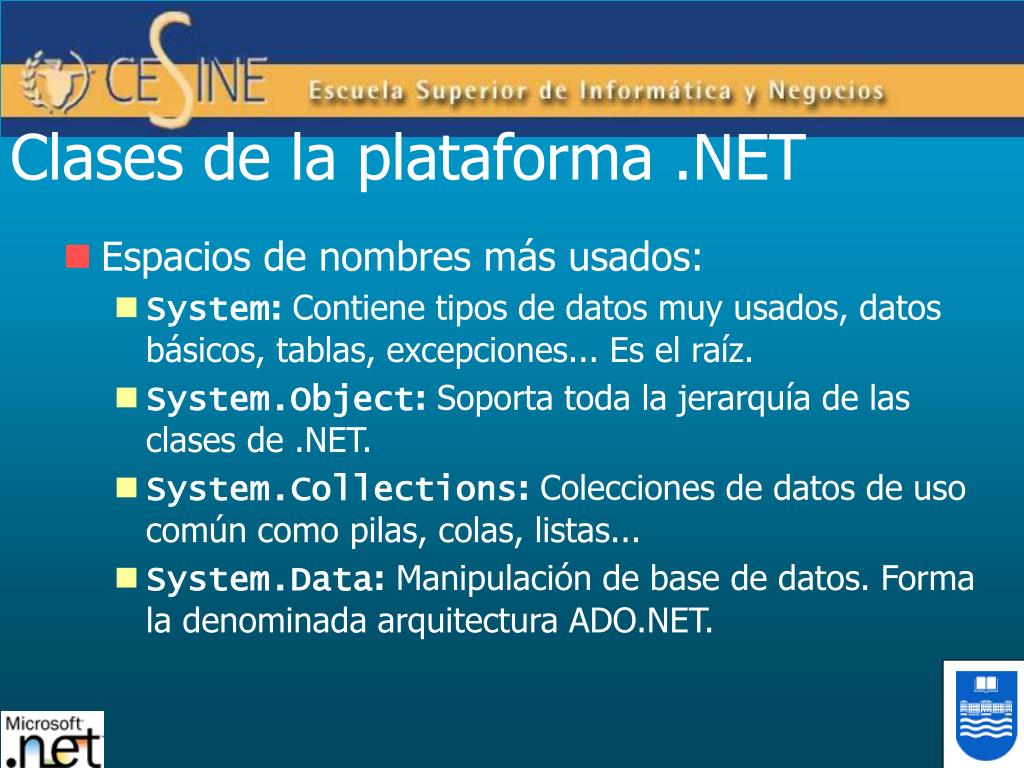 CESINE Escuela Superior de Informática y Negocios

Clases de la plataforma .NET

Espacios de nombres más usados:

System: Contiene tipos de datos muy usados, datos básicos, tablas, excepciones... Es el raíz.

System.Object: Soporta toda la jerarquía de las clases de .NET.

System.Collections: Colecciones de datos de uso común como pilas, colas, listas...

System.Data: Manipulación de base de datos. Forma la denominada arquitectura ADO.NET.

Microsoft .net